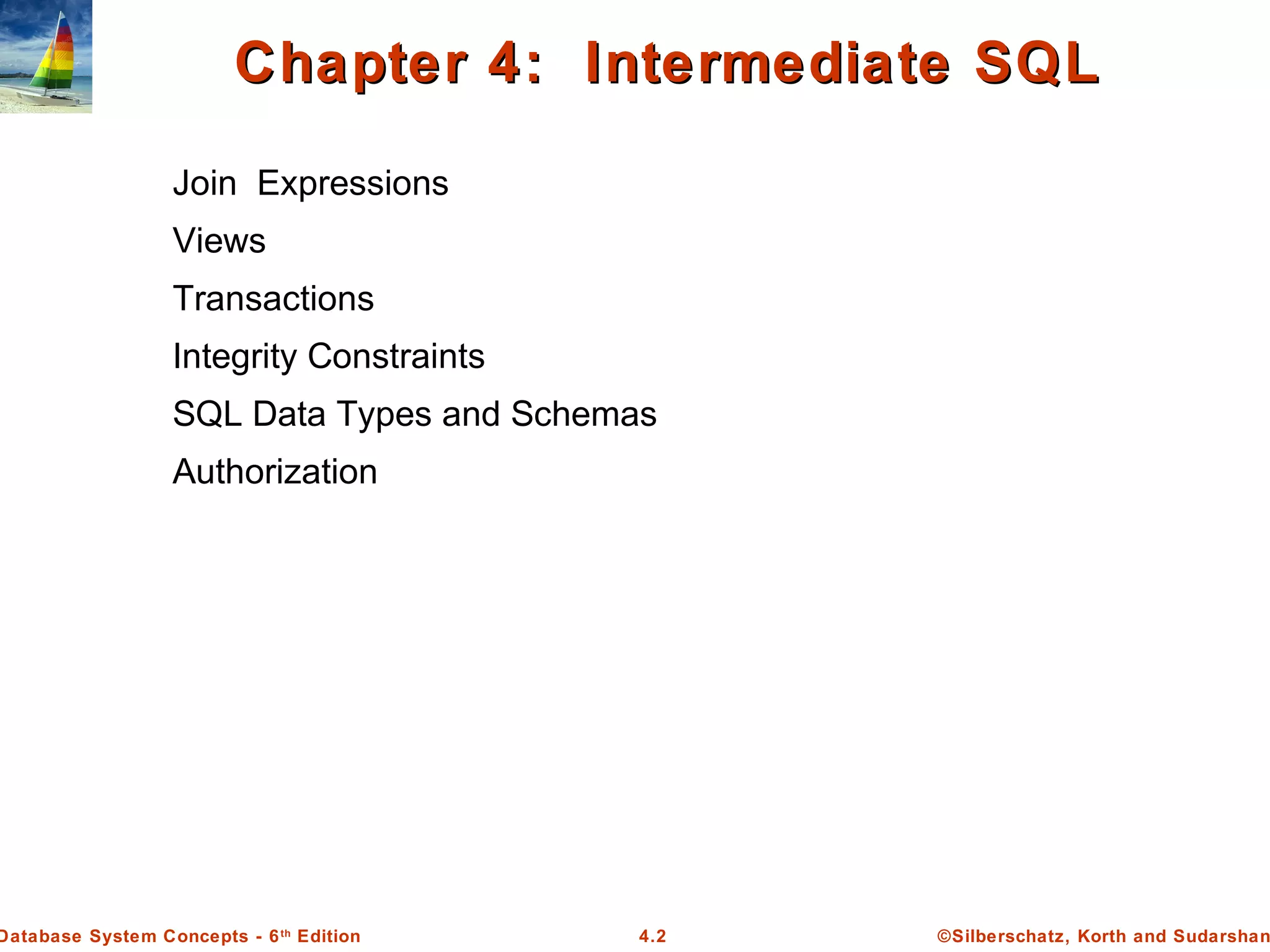 Chapter 4: Intermediate SQL

Join Expressions

Views

Transactions

Integrity Constraints

SQL Data Types and Schemas

Authorization

Database System Concepts - 6th Edition

4.2

©Silberschatz, Korth and Sudarshan